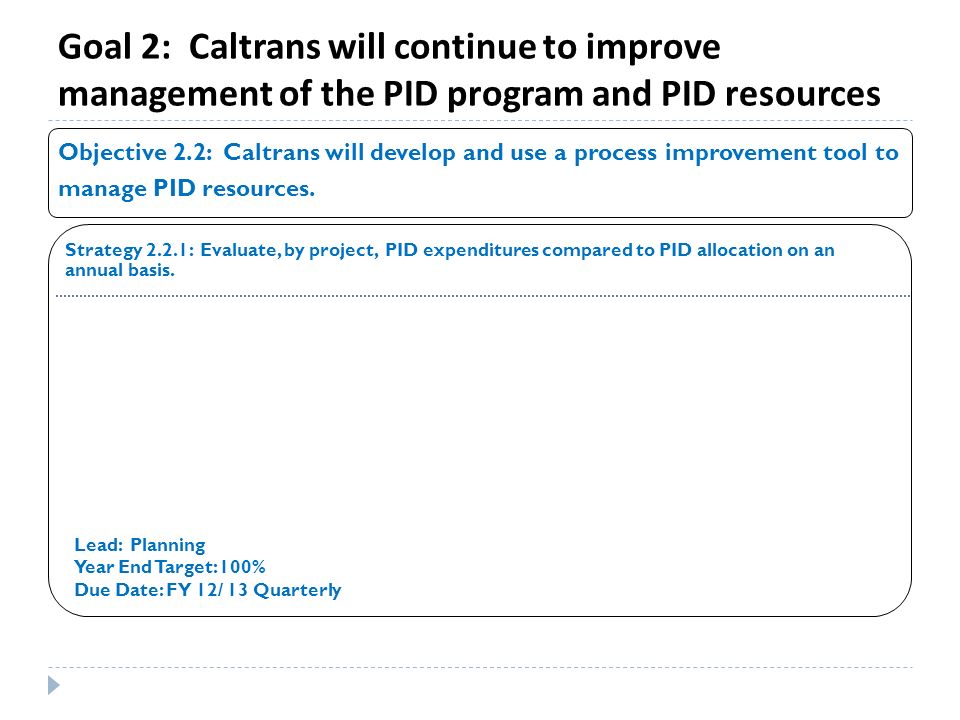 Goal 2: Caltrans will continue to improve management of the PID program and PID resources

Objective 2.2: Caltrans will develop and use a process improvement tool to manage PID resources.

Strategy 2.2.1: Evaluate, by project, PID expenditures compared to PID allocation on an annual basis.

Lead: Planning
Year End Target: 100%
Due Date: FY 12/ 13 Quarterly